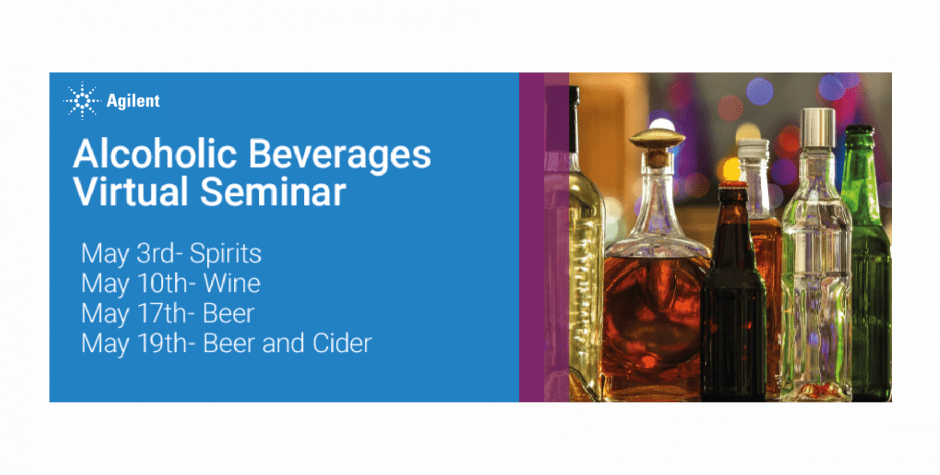 Agilent

Alcoholic Beverages Virtual Seminar

May 3rd- Spirits
May 10th- Wine
May 17th- Beer
May 19th- Beer and Cider